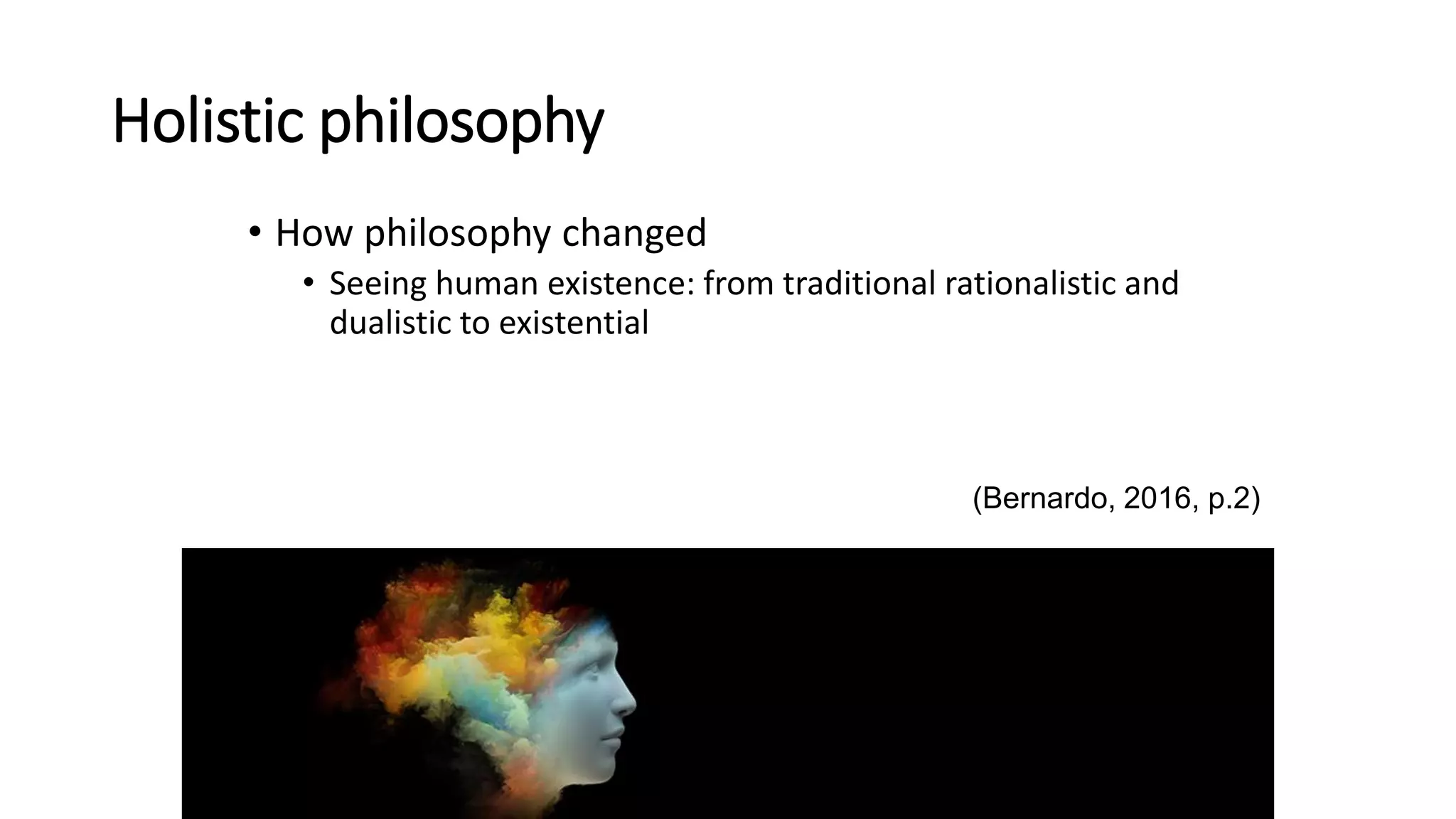 Holistic philosophy

• How philosophy changed
  • Seeing human existence: from traditional rationalistic and dualistic to existential

(Bernardo, 2016, p.2)